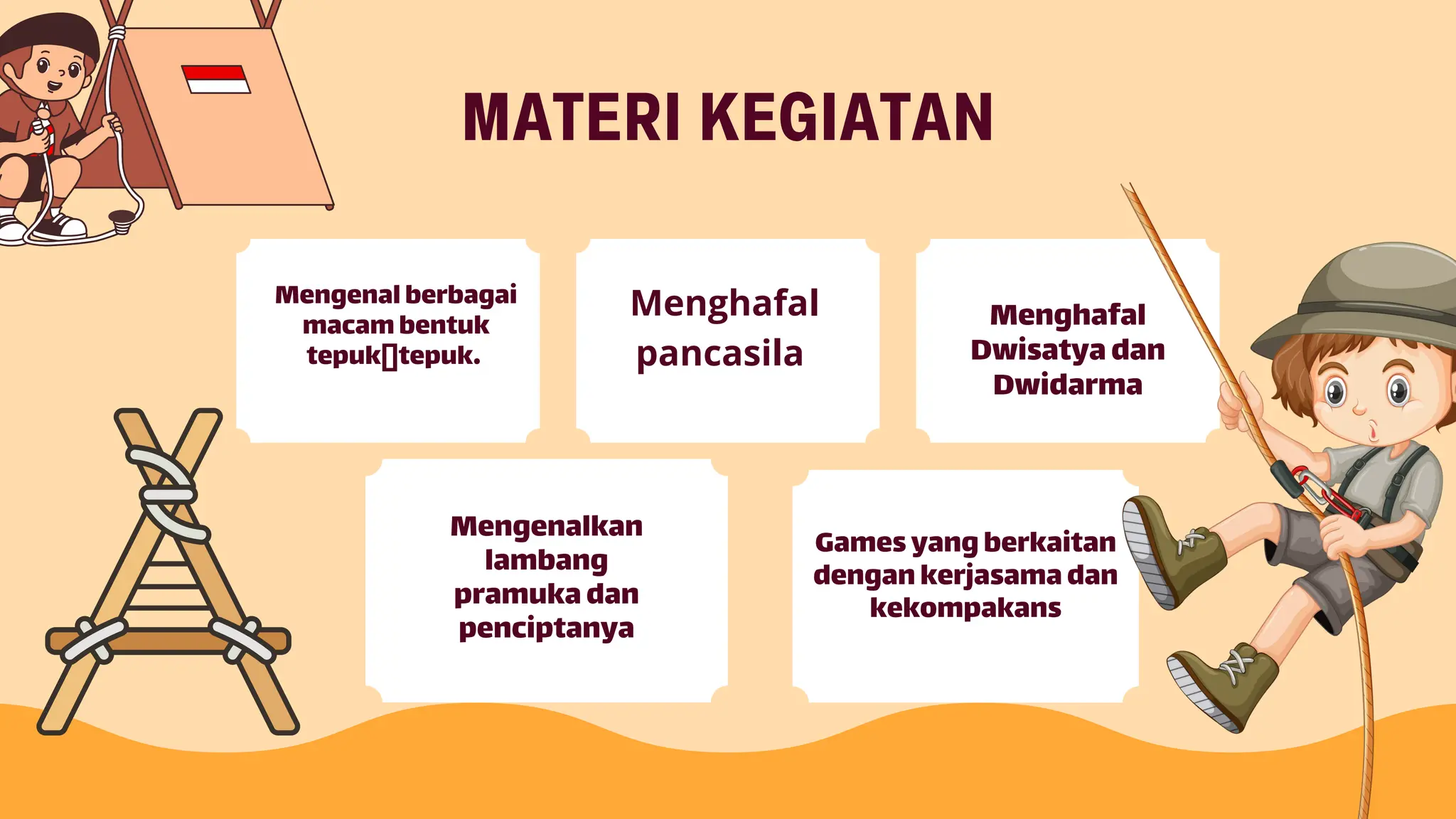 MATERI KEGIATAN

Mengenal berbagai macam bentuk tepuk▯tepuk.

Menghafal pancasila

Menghafal Dwisatya dan Dwidarma

Mengenalkan lambang pramuka dan penciptanya

Games yang berkaitan dengan kerjasama dan kekompakans